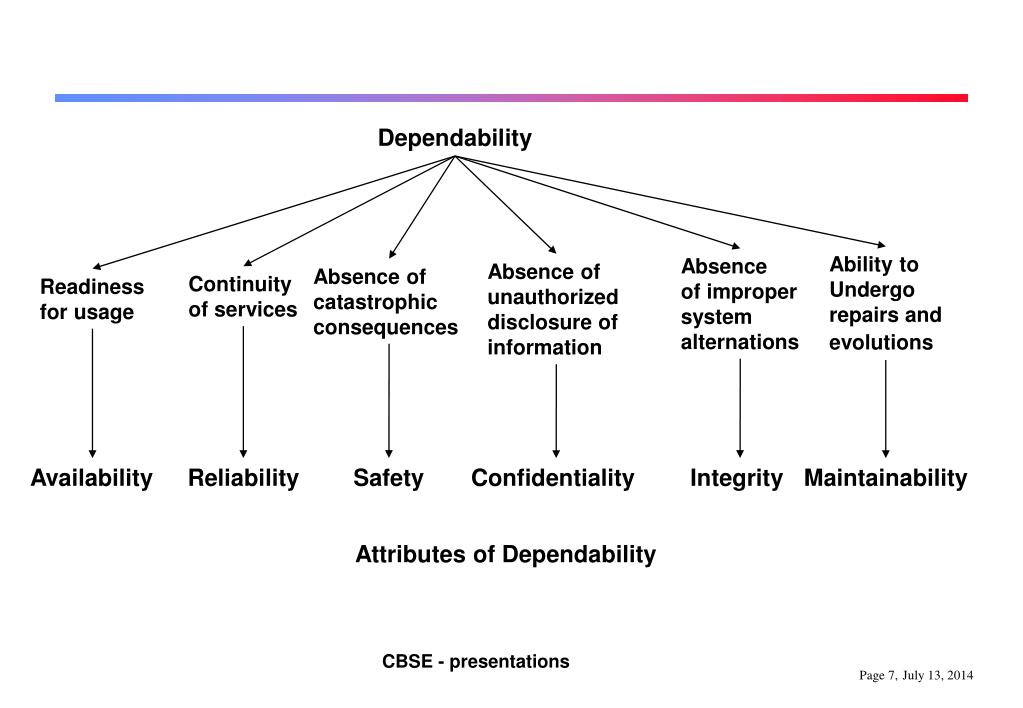 Dependability

Readiness for usage

Continuity of services

Absence of catastrophic consequences

Absence of unauthorized disclosure of information

Absence of improper system alternations

Ability to Undergo repairs and evolutions

Availability

Reliability

Safety

Confidentiality

Integrity

Maintainability

Attributes of Dependability

CBSE - presentations

Page 7, July 13, 2014